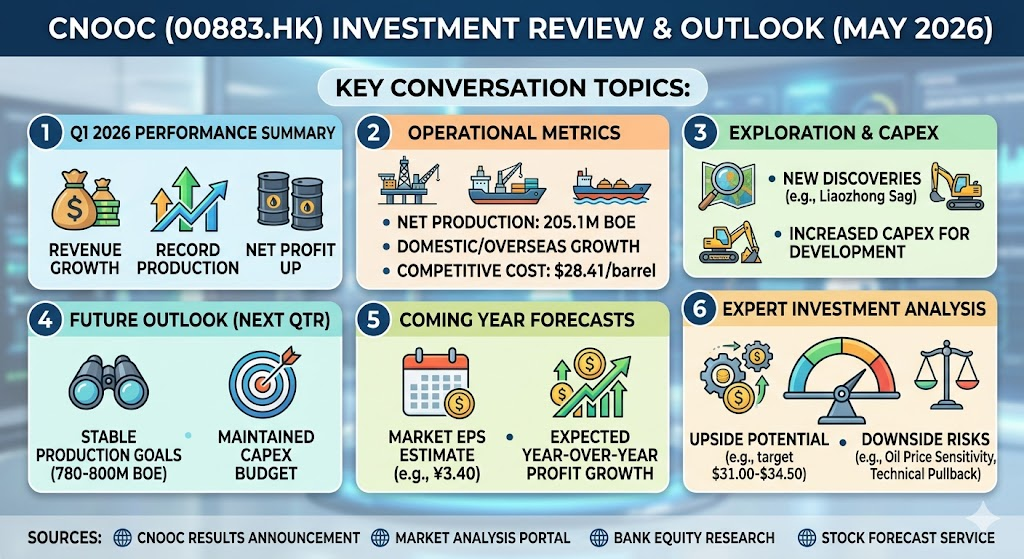 CNOOC (00883.HK) INVESTMENT REVIEW & OUTLOOK (MAY 2026)

KEY CONVERSATION TOPICS:

1 Q1 2026 PERFORMANCE SUMMARY

REVENUE GROWTH

RECORD PRODUCTION

NET PROFIT UP

2 OPERATIONAL METRICS

• NET PRODUCTION: 205.1M BOE
• DOMESTIC/OVERSEAS GROWTH
• COMPETITIVE COST: $28.41/barrel

3 EXPLORATION & CAPEX

• NEW DISCOVERIES (e.g., Liaozhong Sag)

• INCREASED CAPEX FOR DEVELOPMENT

4 FUTURE OUTLOOK (NEXT QTR)

STABLE PRODUCTION GOALS (780-800M BOE)

• MAINTAINED CAPEX BUDGET

5 COMING YEAR FORECASTS

MARKET EPS ESTIMATE (e.g., ¥3.40)

• EXPECTED YEAR-OVER-YEAR PROFIT GROWTH

6 EXPERT INVESTMENT ANALYSIS

UPSIDE POTENTIAL (e.g., target $31.00-$34.50)

• DOWNSIDE RISKS (e.g., Oil Price Sensitivity, Technical Pullback)

SOURCES: CNOOC RESULTS ANNOUNCEMENT MARKET ANALYSIS PORTAL BANK EQUITY RESEARCH STOCK FORECAST SERVICE